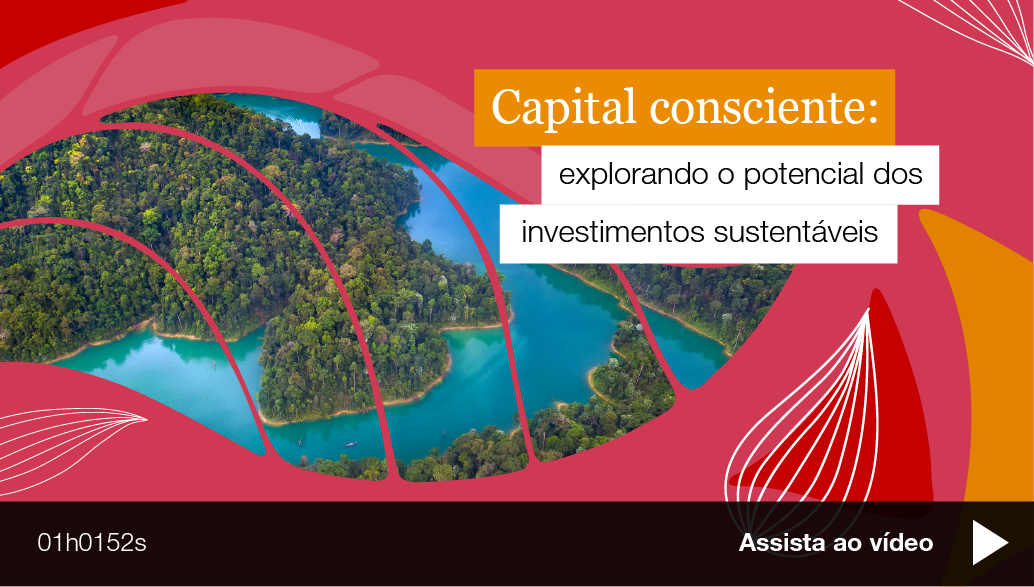 Capital consciente:
explorando o potencial dos investimentos sustentáveis

01h0152s

Assista ao vídeo